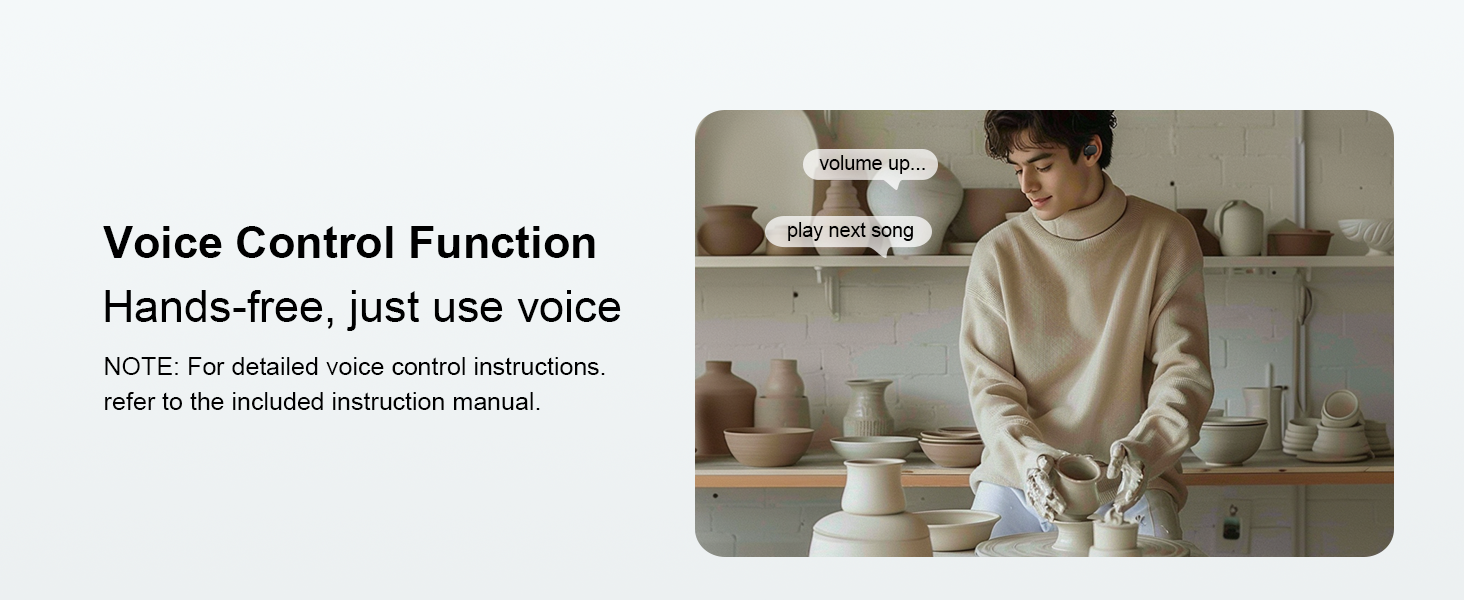 Voice Control Function
Hands-free, just use voice

NOTE: For detailed voice control instructions. refer to the included instruction manual.

volume up...

play next song